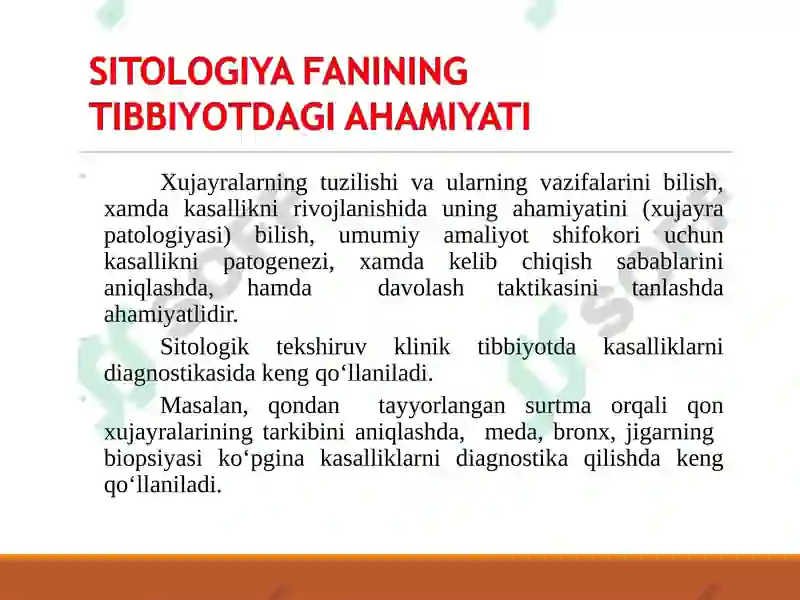 SITOLOGIYA FANINING TIBBIYOTDAGI AHAMIYATI

Xujayralarning tuzilishi va ularning vazifalarini bilish, xamda kasallikni rivojlanishida uning ahamiyatini (xujayra patologiyasi) bilish, umumiy amaliyot shifokori uchun kasallikni patogenezi, xamda kelib chiqish sabablarini aniqlashda, hamda davolash taktikasini tanlashda ahamiyatlidir.

Sitologik tekshiruv klinik tibbiyotda kasalliklarni diagnostikasida keng qo‘llaniladi.

Masalan, qondan tayyorlangan surtma orqali qon xujayralarining tarkibini aniqlashda, meda, bronx, jigarning biopsiyasi ko‘pgina kasalliklarni diagnostika qilishda keng qo‘llaniladi.